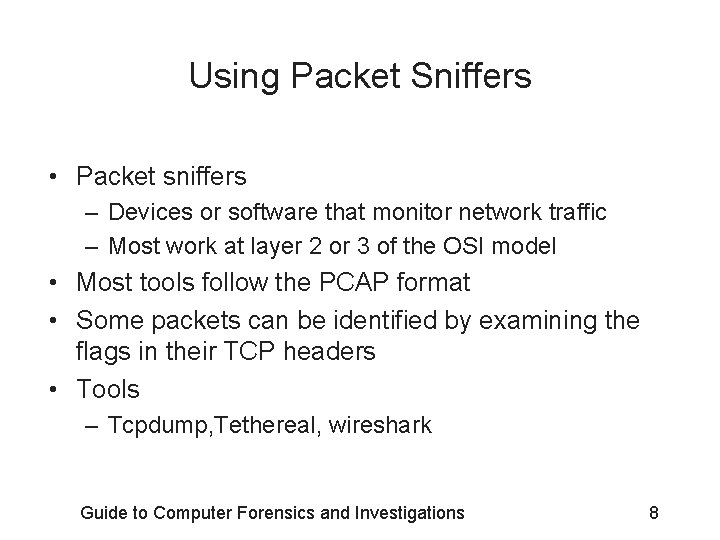 Using Packet Sniffers

• Packet sniffers
  – Devices or software that monitor network traffic
  – Most work at layer 2 or 3 of the OSI model
• Most tools follow the PCAP format
• Some packets can be identified by examining the flags in their TCP headers
• Tools
  – Tcpdump,Tethereal, wireshark

Guide to Computer Forensics and Investigations 8